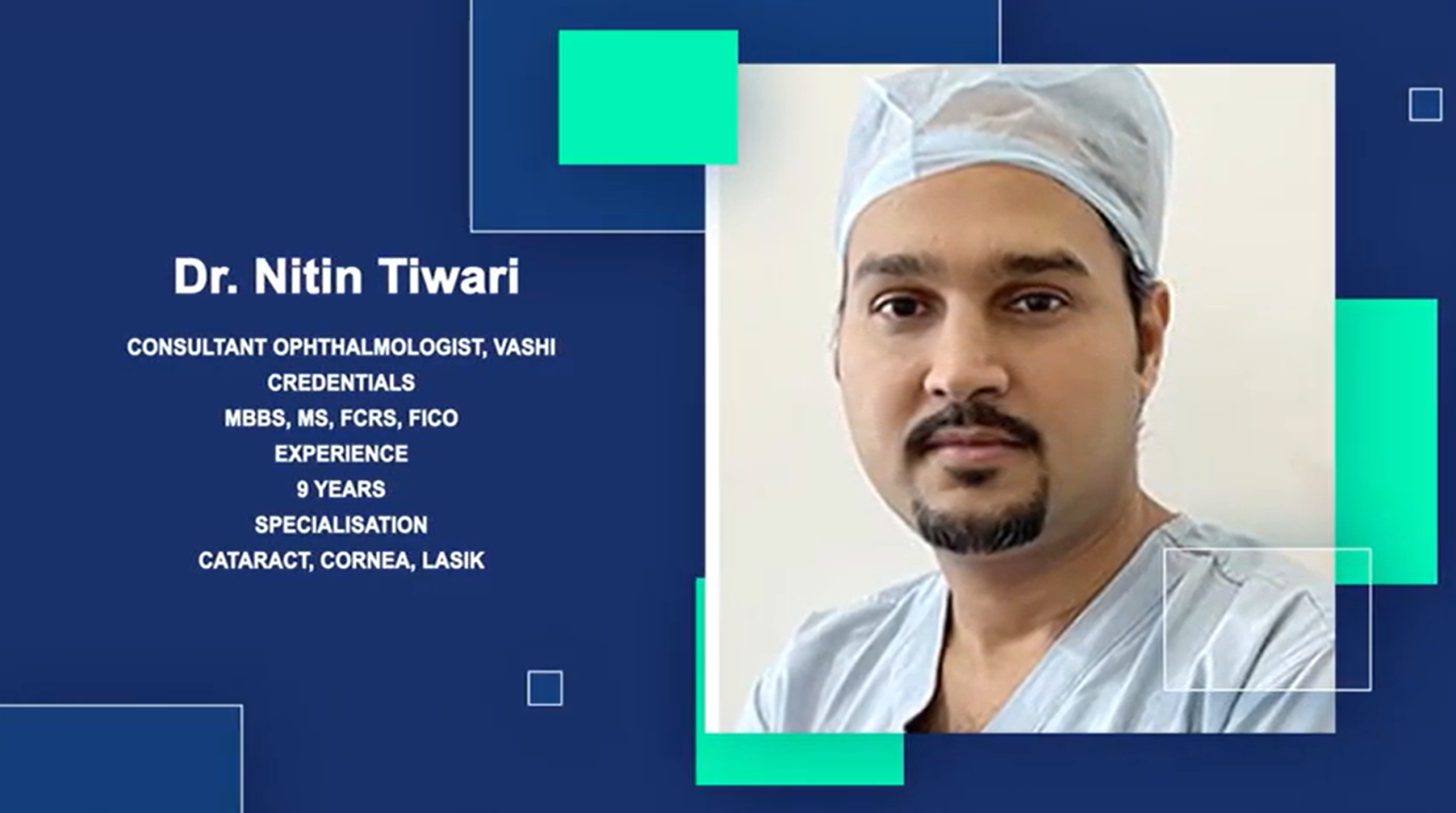 Dr. Nitin Tiwari

CONSULTANT OPHTHALMOLOGIST, VASHI
CREDENTIALS
MBBS, MS, FCRS, FICO
EXPERIENCE
9 YEARS
SPECIALISATION
CATARACT, CORNEA, LASIK